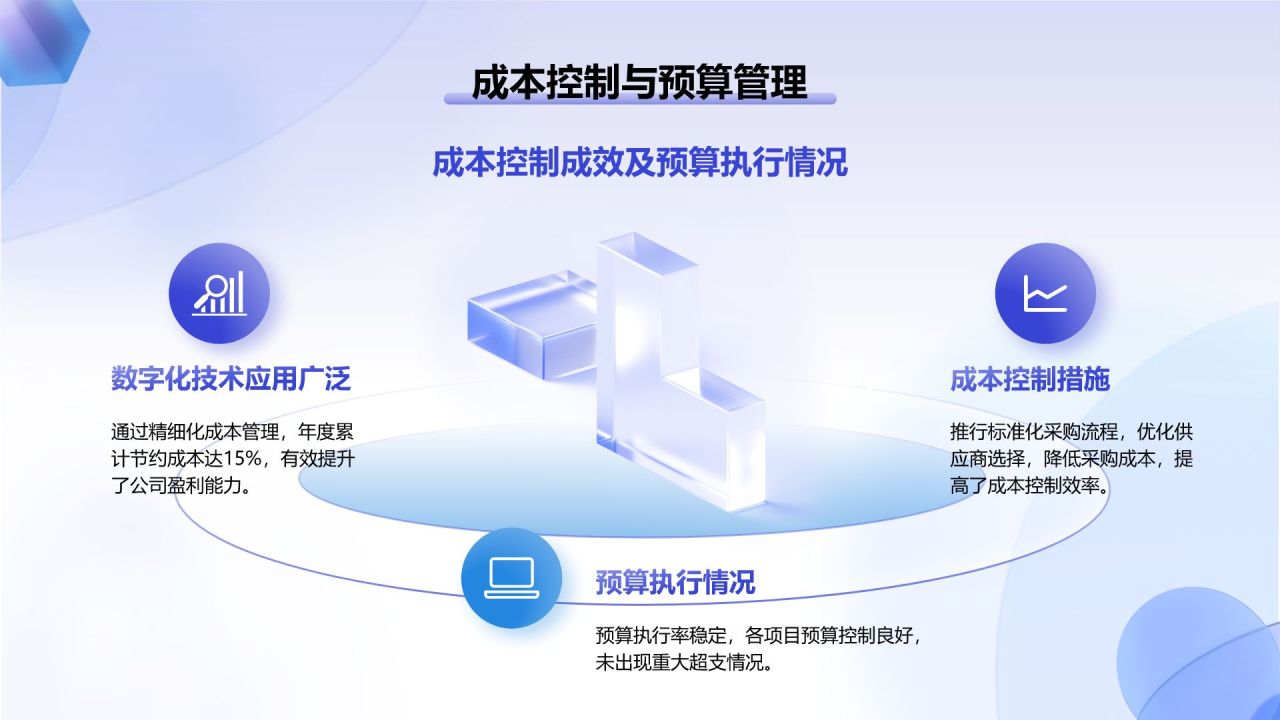 成本控制与预算管理

成本控制成效及预算执行情况

数字化技术应用广泛

通过精细化成本管理，年度累计节约成本达15%，有效提升了公司盈利能力。

成本控制措施

推行标准化采购流程，优化供应商选择，降低采购成本，提高了成本控制效率。

预算执行情况

预算执行率稳定，各项目预算控制良好，未出现重大超支情况。